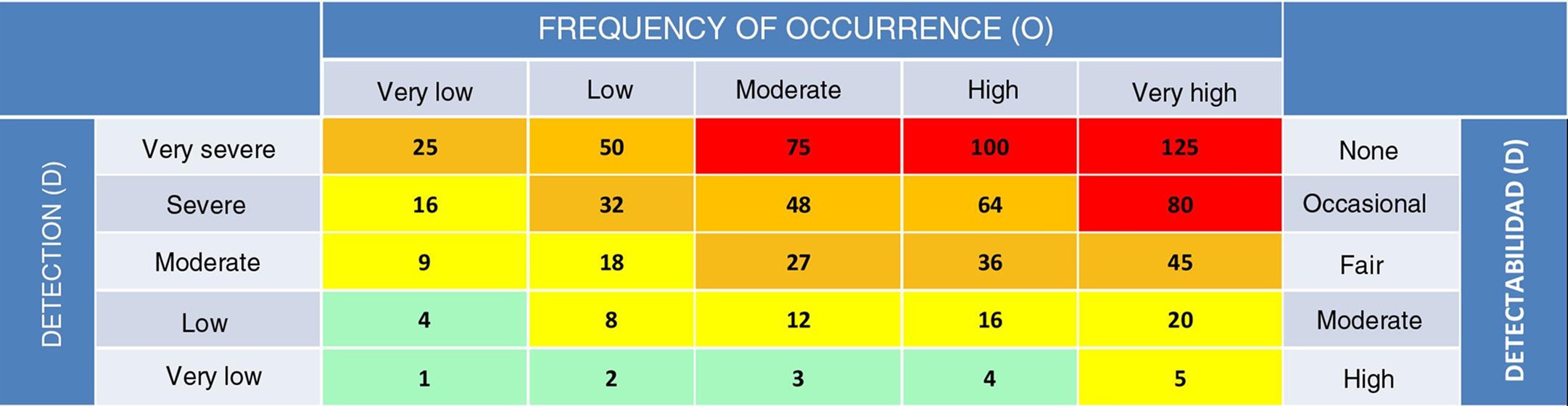 |  |  | FREQUENCY OF OCCURRENCE (O) |  |  |  |  |  |  |
|---|---|---|---|---|---|---|---|---|
|  |  | Very low | Low | Moderate | High | Very high |  |  |
| DETECTION (D) | Very severe | 25 | 50 | 75 | 100 | 125 | None | DETECTABILIDAD (D) |
|  | Severe | 16 | 32 | 48 | 64 | 80 | Occasional |  |
|  | Moderate | 9 | 18 | 27 | 36 | 45 | Fair |  |
|  | Low | 4 | 8 | 12 | 16 | 20 | Moderate |  |
|  | Very low | 1 | 2 | 3 | 4 | 5 | High |  |